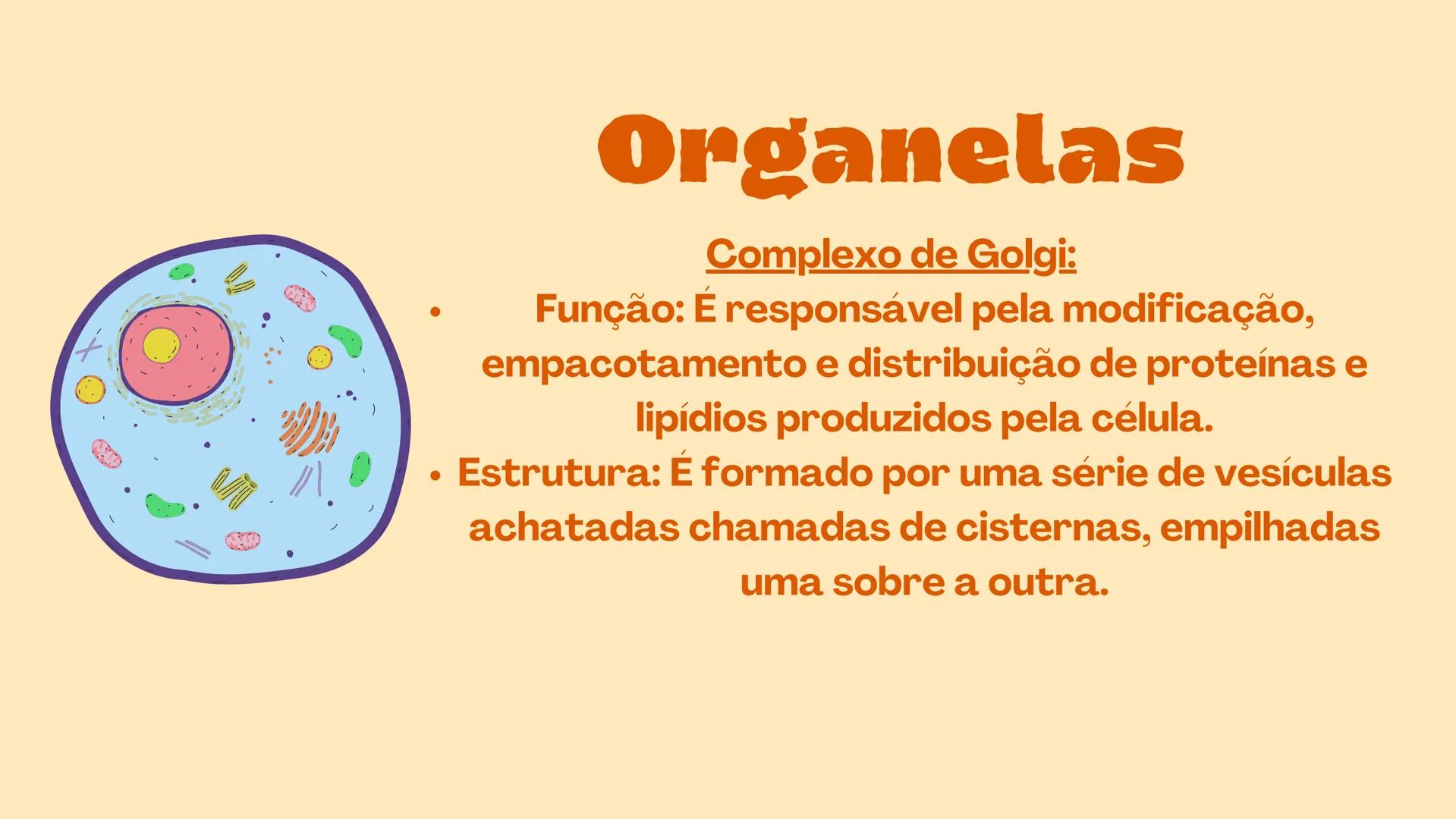 Organelas

Complexo de Golgi:

• Função: É responsável pela modificação, empacotamento e distribuição de proteínas e lipídios produzidos pela célula.
• Estrutura: É formado por uma série de vesículas achatadas chamadas de cisternas, empilhadas uma sobre a outra.